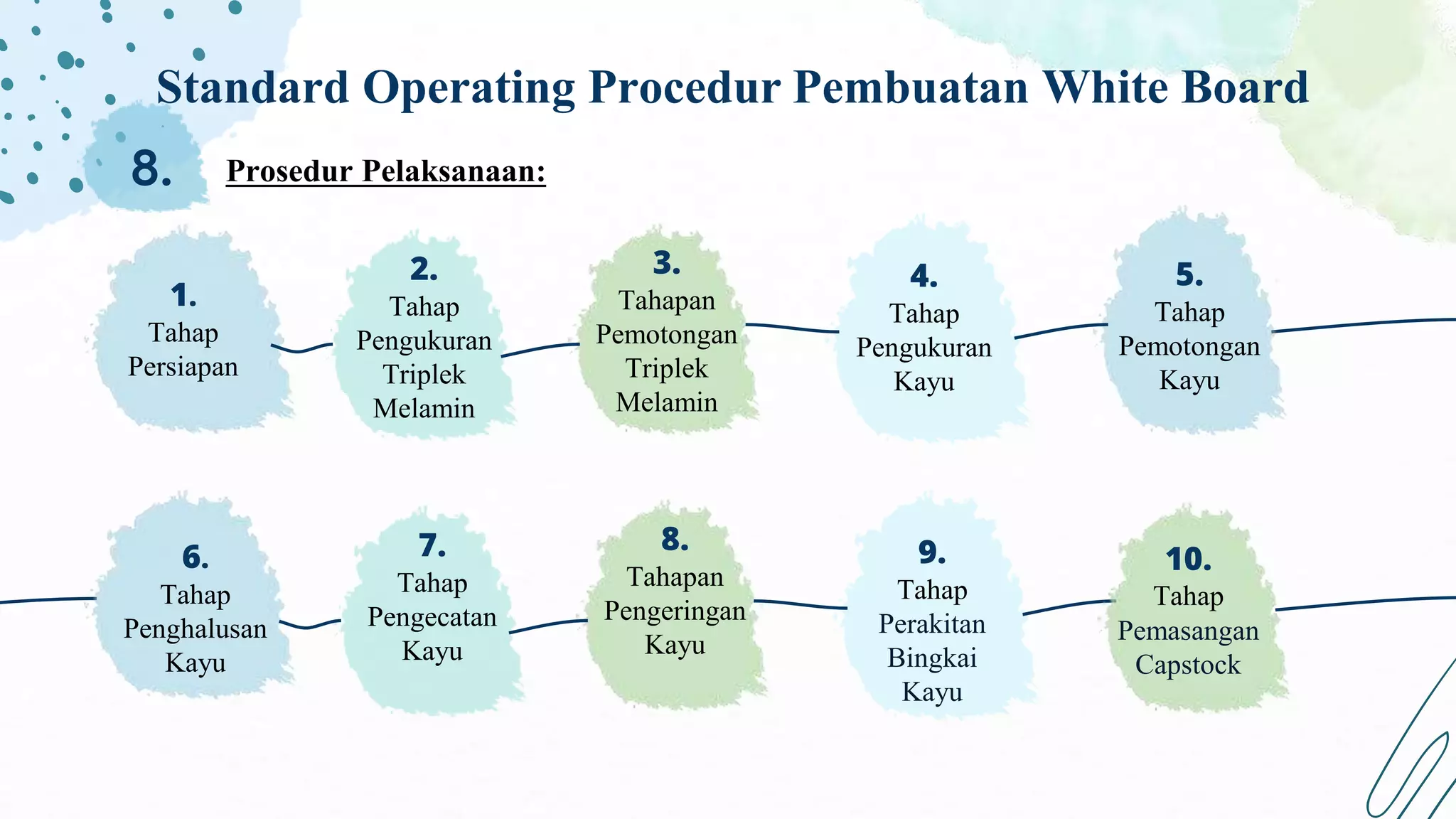 Standard Operating Procedur Pembuatan White Board

8.

Prosedur Pelaksanaan:

1.
Tahap Persiapan

2.
Tahap Pengukuran Triplek Melamin

3.
Tahapan Pemotongan Triplek Melamin

4.
Tahap Pengukuran Kayu

5.
Tahap Pemotongan Kayu

6.
Tahap Penghalusan Kayu

7.
Tahap Pengecatan Kayu

8.
Tahapan Pengeringan Kayu

9.
Tahap Perakitan Bingkai Kayu

10.
Tahap Pemasangan Capstock